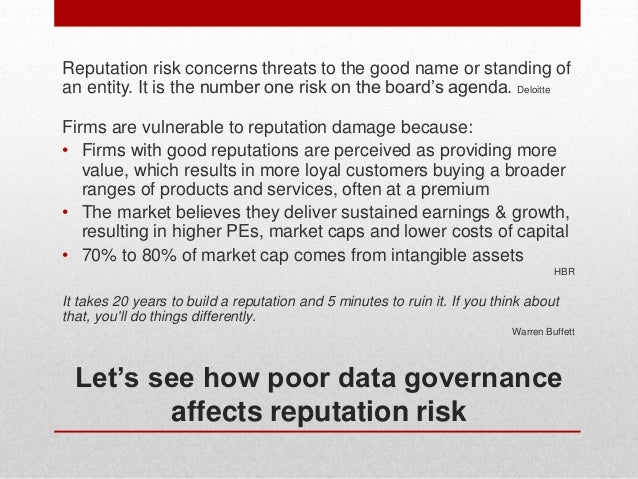 Reputation risk concerns threats to the good name or standing of an entity. It is the number one risk on the board's agenda. Deloitte

Firms are vulnerable to reputation damage because:

• Firms with good reputations are perceived as providing more value, which results in more loyal customers buying a broader ranges of products and services, often at a premium
• The market believes they deliver sustained earnings & growth, resulting in higher PEs, market caps and lower costs of capital
• 70% to 80% of market cap comes from intangible assets

HBR

It takes 20 years to build a reputation and 5 minutes to ruin it. If you think about that, you'll do things differently.

Warren Buffett

Let's see how poor data governance affects reputation risk